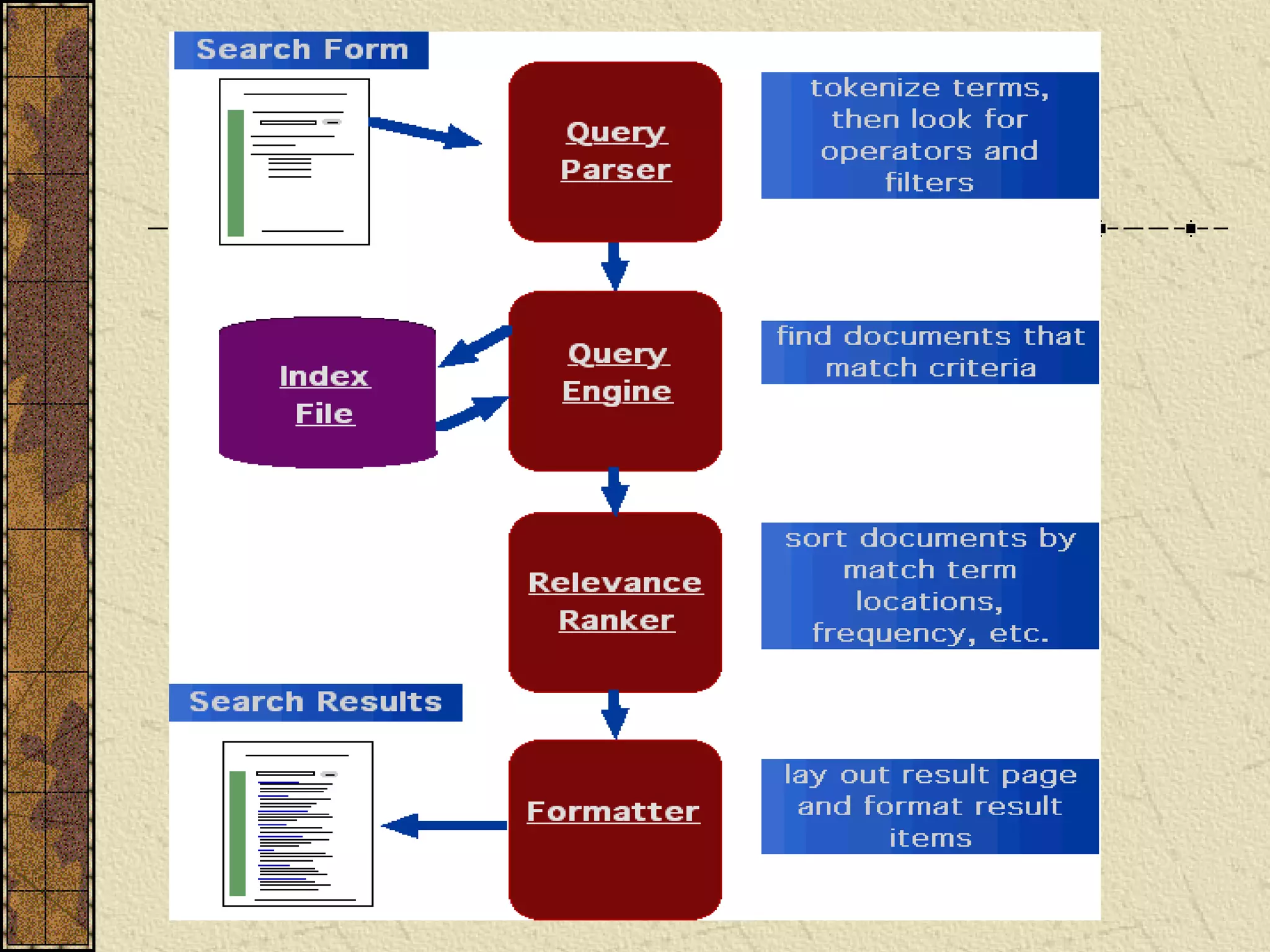 Search Form

Query Parser

tokenize terms, then look for operators and filters

Index File

Query Engine

find documents that match criteria

Relevance Ranker

sort documents by match term locations, frequency, etc.

Search Results

Formatter

lay out result page and format result items